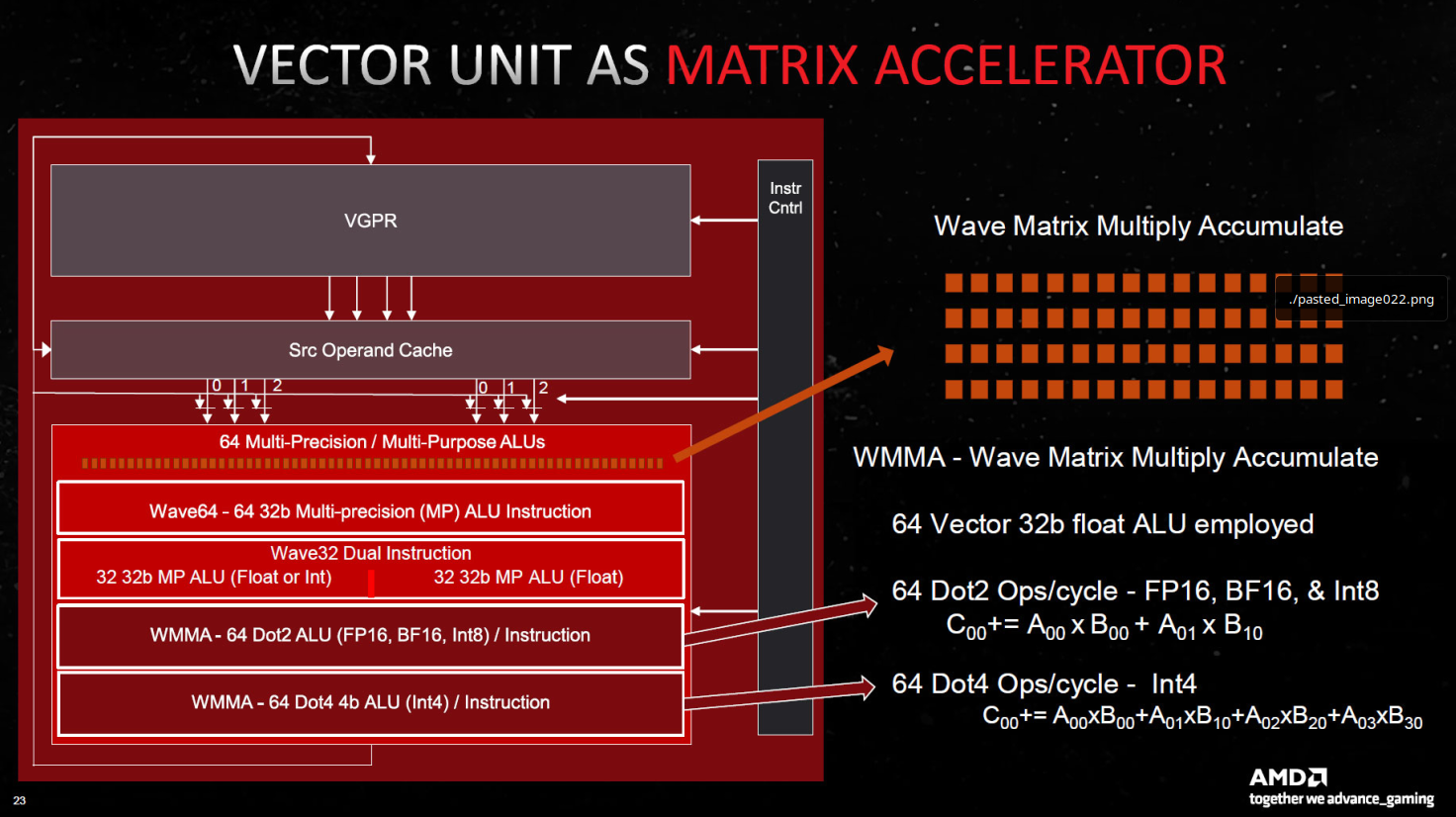 VECTOR UNIT AS MATRIX ACCELERATOR

VGPR

Instr Cntrl

Src Operand Cache

0 1 2

0 1 2

64 Multi-Precision / Multi-Purpose ALUs

Wave64 - 64 32b Multi-precision (MP) ALU Instruction

Wave32 Dual Instruction

32 32b MP ALU (Float or Int)

32 32b MP ALU (Float)

WMMA - 64 Dot2 ALU (FP16, BF16, Int8) / Instruction

WMMA - 64 Dot4 4b ALU (Int4) / Instruction

Wave Matrix Multiply Accumulate

./pasted_image022.png

WMMA - Wave Matrix Multiply Accumulate

64 Vector 32b float ALU employed

64 Dot2 Ops/cycle - FP16, BF16, & Int8

$C_{00}$+= $A_{00}$ x $B_{00}$ + $A_{01}$ x $B_{10}$

64 Dot4 Ops/cycle - Int4

$C_{00}$+= $A_{00}$x$B_{00}$+$A_{01}$x$B_{10}$+$A_{02}$x$B_{20}$+$A_{03}$x$B_{30}$

23

AMD

together we advance_gaming